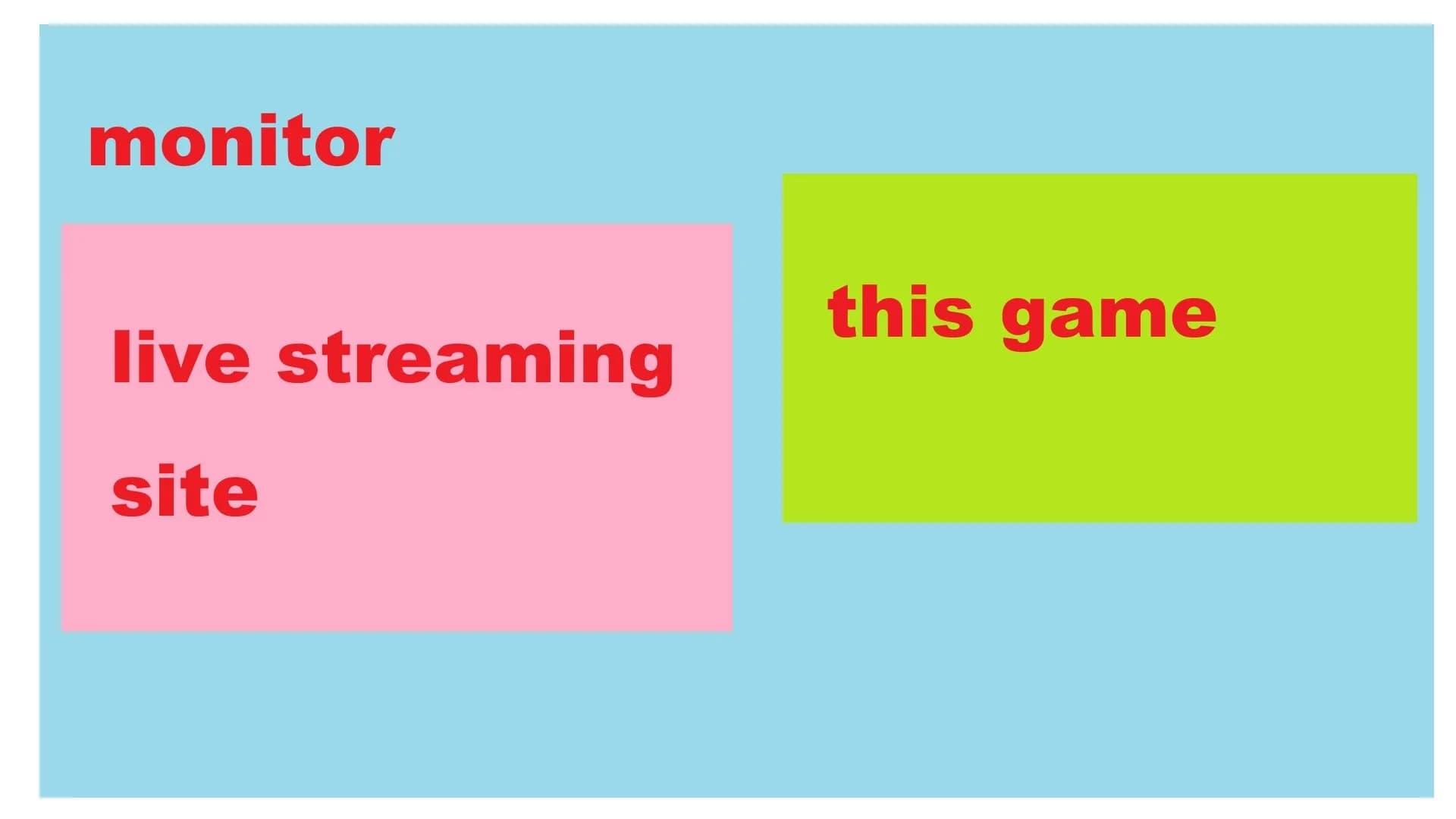 monitor

live streaming site

this game